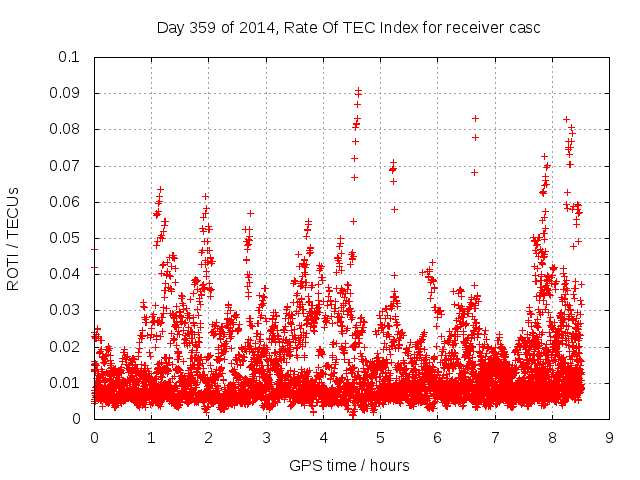 Day 359 of 2014, Rate Of TEC Index for receiver casc

ROTI / TECUs

0.1
0.09
0.08
0.07
0.06
0.05
0.04
0.03
0.02
0.01
0

0 1 2 3 4 5 6 7 8 9

GPS time / hours